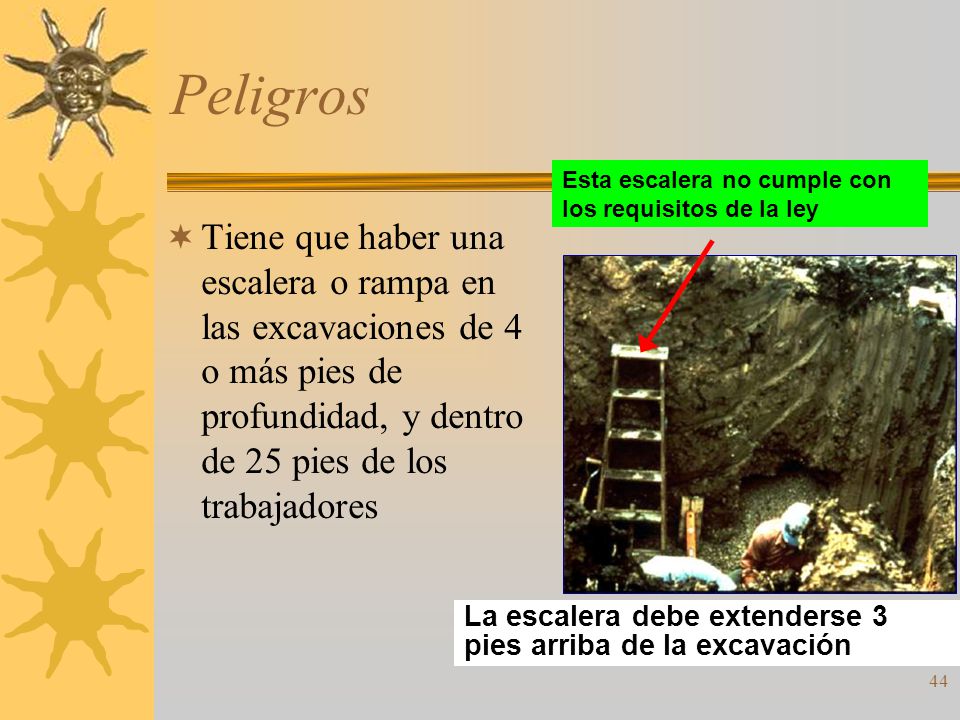 Peligros

Tiene que haber una escalera o rampa en las excavaciones de 4 o más pies de profundidad, y dentro de 25 pies de los trabajadores

Esta escalera no cumple con los requisitos de la ley

La escalera debe extenderse 3 pies arriba de la excavación

44